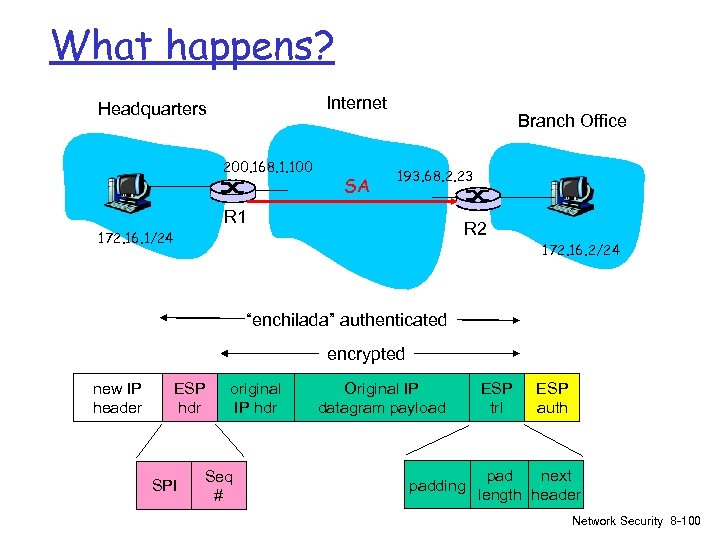 What happens?

Headquarters

Internet

Branch Office

200.168.1.100

SA

193.68.2.23

R1

R2

172.16.1/24

172.16.2/24

"enchilada" authenticated

encrypted

| new IP header | ESP hdr | original IP hdr | Original IP datagram payload | ESP trl | ESP auth |
|---|---|---|---|---|---|

| SPI | Seq # |
|---|---|

| padding | pad length | next header |
|---|---|---|

Network Security 8-100